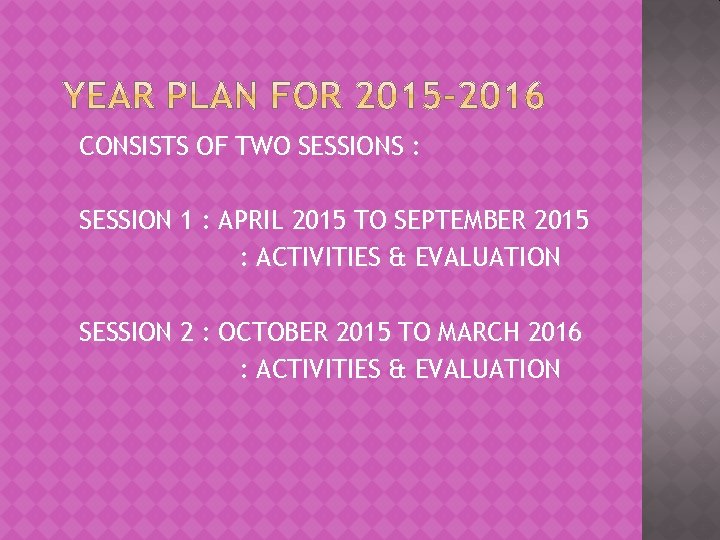 YEAR PLAN FOR 2015-2016

CONSISTS OF TWO SESSIONS :

SESSION 1 : APRIL 2015 TO SEPTEMBER 2015
: ACTIVITIES & EVALUATION

SESSION 2 : OCTOBER 2015 TO MARCH 2016
: ACTIVITIES & EVALUATION